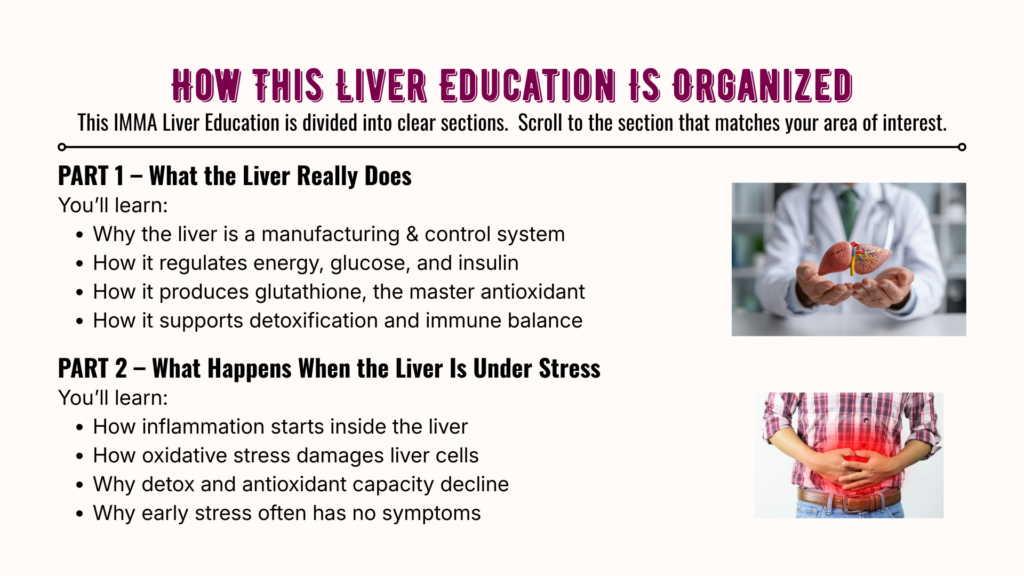 HOW THIS LIVER EDUCATION IS ORGANIZED

This IMMA Liver Education is divided into clear sections. Scroll to the section that matches your area of interest.

PART 1 – What the Liver Really Does

You'll learn:

- Why the liver is a manufacturing & control system
- How it regulates energy, glucose, and insulin
- How it produces glutathione, the master antioxidant
- How it supports detoxification and immune balance

PART 2 – What Happens When the Liver Is Under Stress

You'll learn:

- How inflammation starts inside the liver
- How oxidative stress damages liver cells
- Why detox and antioxidant capacity decline
- Why early stress often has no symptoms